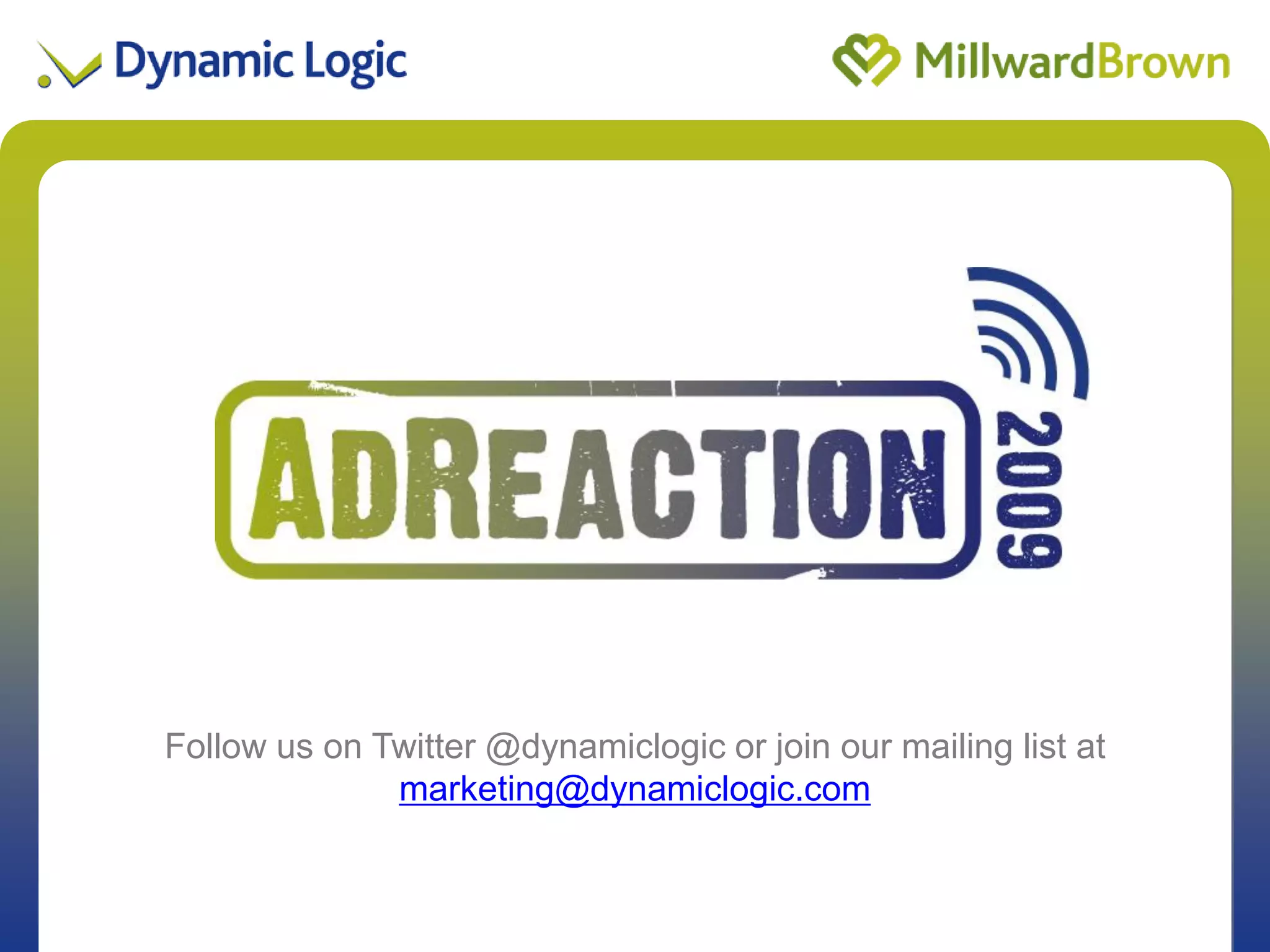 Dynamic Logic

MillwardBrown

ADREACTION 2009

Follow us on Twitter @dynamiclogic or join our mailing list at marketing@dynamiclogic.com